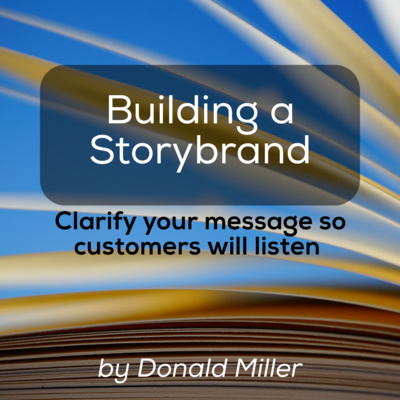 Building a Storybrand

Clarify your message so customers will listen

by Donald Miller